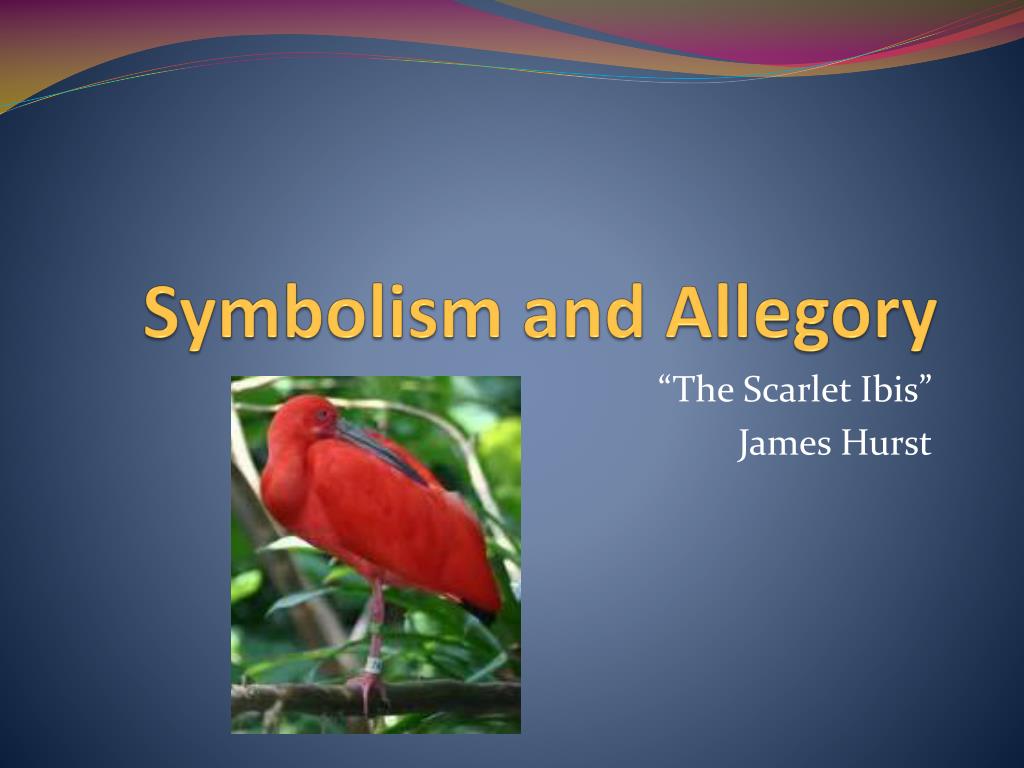 Symbolism and Allegory

“The Scarlet Ibis”
James Hurst